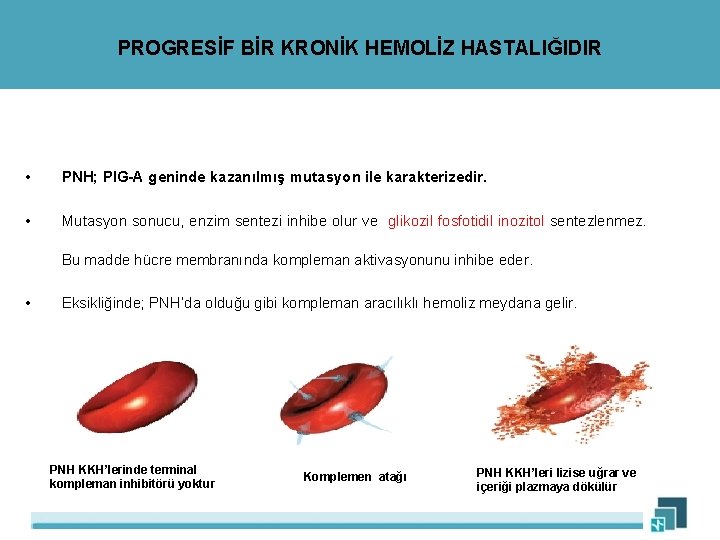 PROGRESİF BİR KRONİK HEMOLİZ HASTALIĞIDIR

• PNH; PIG-A geninde kazanılmış mutasyon ile karakterizedir.

• Mutasyon sonucu, enzim sentezi inhibe olur ve glikozil fosfotidil inozitol sentezlenmez.

Bu madde hücre membranında kompleman aktivasyonunu inhibe eder.

• Eksikliğinde; PNH'da olduğu gibi kompleman aracılıklı hemoliz meydana gelir.

PNH KKH'lerinde terminal kompleman inhibitörü yoktur

Komplemen atağı

PNH KKH'leri lizise uğrar ve içeriği plazmaya dökülür